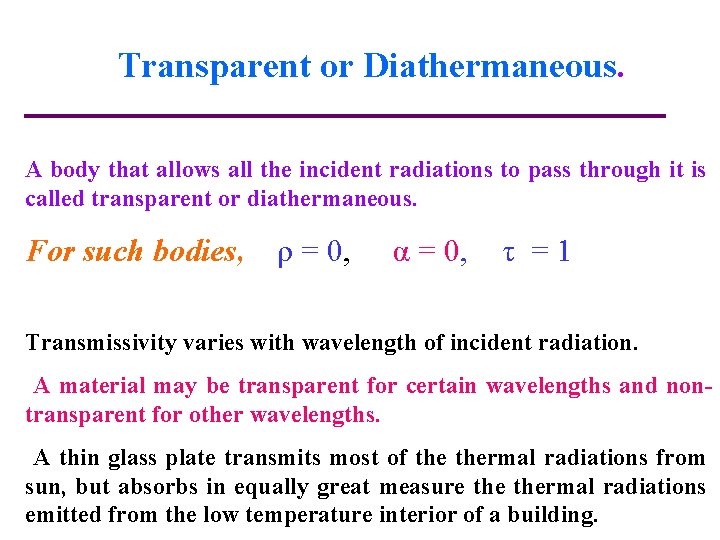 Transparent or Diathermaneous.

A body that allows all the incident radiations to pass through it is called transparent or diathermaneous.

For such bodies, $\rho = 0$, $\alpha = 0$, $\tau = 1$

Transmissivity varies with wavelength of incident radiation.

A material may be transparent for certain wavelengths and non-transparent for other wavelengths.

A thin glass plate transmits most of the thermal radiations from sun, but absorbs in equally great measure the thermal radiations emitted from the low temperature interior of a building.